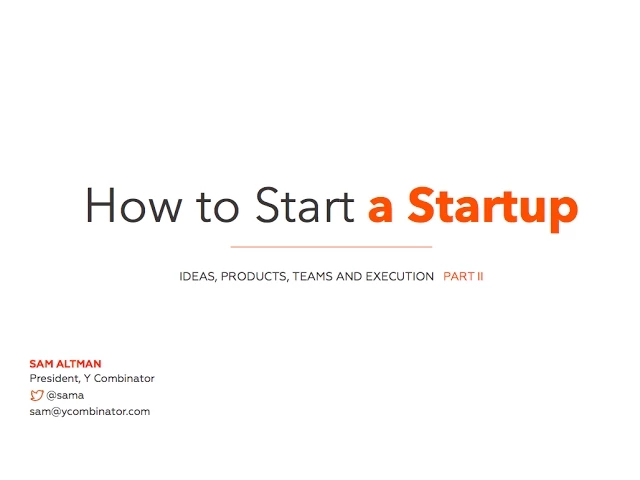 How to Start a Startup

IDEAS, PRODUCTS, TEAMS AND EXECUTION PART II

SAM ALTMAN
President, Y Combinator
@sama
sam@ycombinator.com